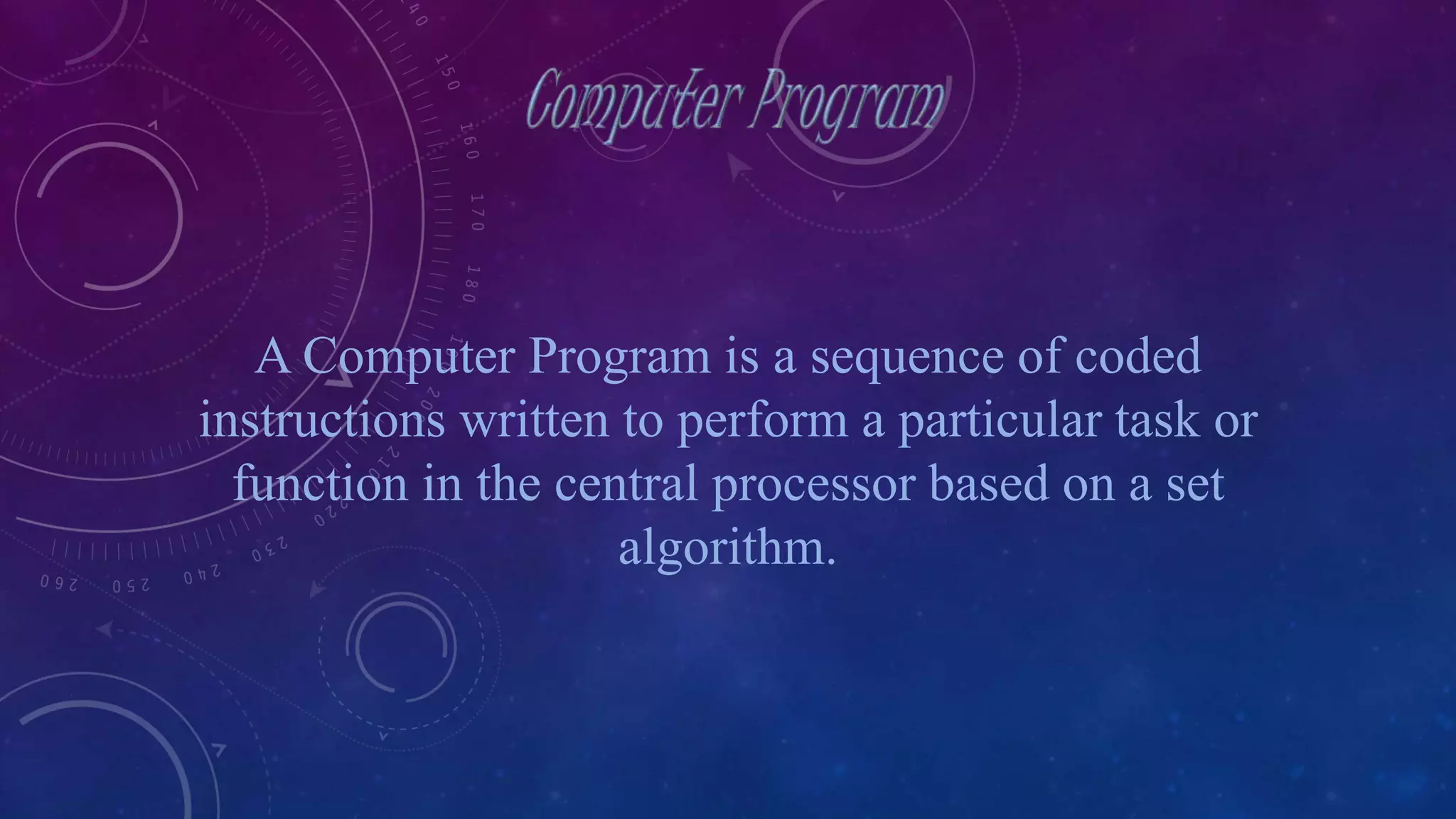 Computer Program

A Computer Program is a sequence of coded instructions written to perform a particular task or function in the central processor based on a set algorithm.